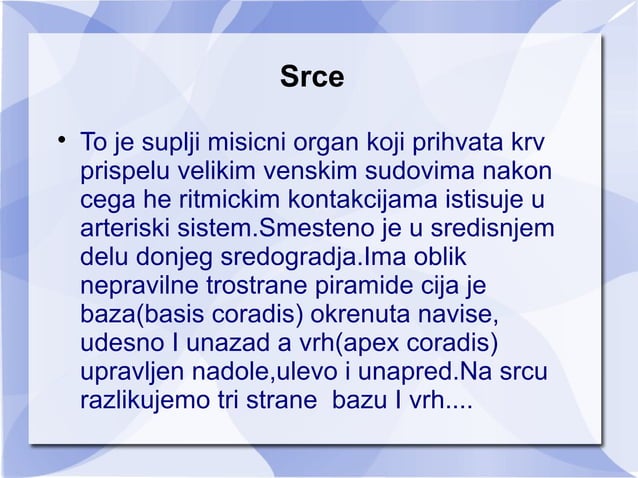 Srce

• To je suplji misicni organ koji prihvata krv prispelu velikim venskim sudovima nakon cega he ritmickim kontakcijama istisuje u arteriski sistem.Smesteno je u sredisnjem delu donjeg sredogradja.Ima oblik nepravilne trostrane piramide cija je baza(basis coradis) okrenuta navise, udesno I unazad a vrh(apex coradis) upravljen nadole,ulevo i unapred.Na srcu razlikujemo tri strane bazu I vrh....